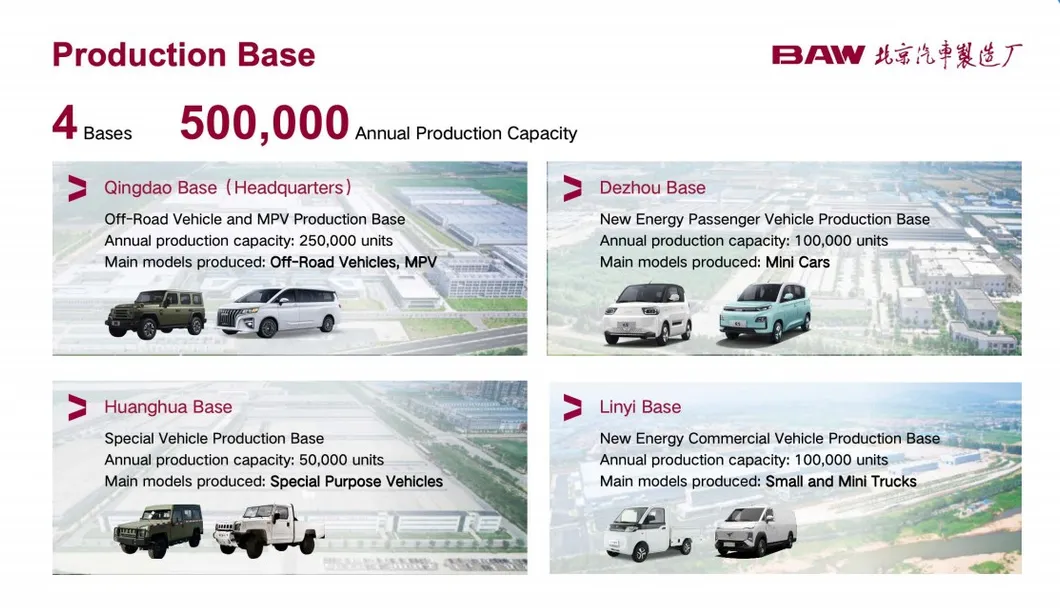 Production Base

BAW 北京汽車製造厂

4 Bases 500,000 Annual Production Capacity

Qingdao Base（Headquarters）
Off-Road Vehicle and MPV Production Base
Annual production capacity: 250,000 units
Main models produced: Off-Road Vehicles, MPV

Dezhou Base
New Energy Passenger Vehicle Production Base
Annual production capacity: 100,000 units
Main models produced: Mini Cars

Huanghua Base
Special Vehicle Production Base
Annual production capacity: 50,000 units
Main models produced: Special Purpose Vehicles

Linyi Base
New Energy Commercial Vehicle Production Base
Annual production capacity: 100,000 units
Main models produced: Small and Mini Trucks